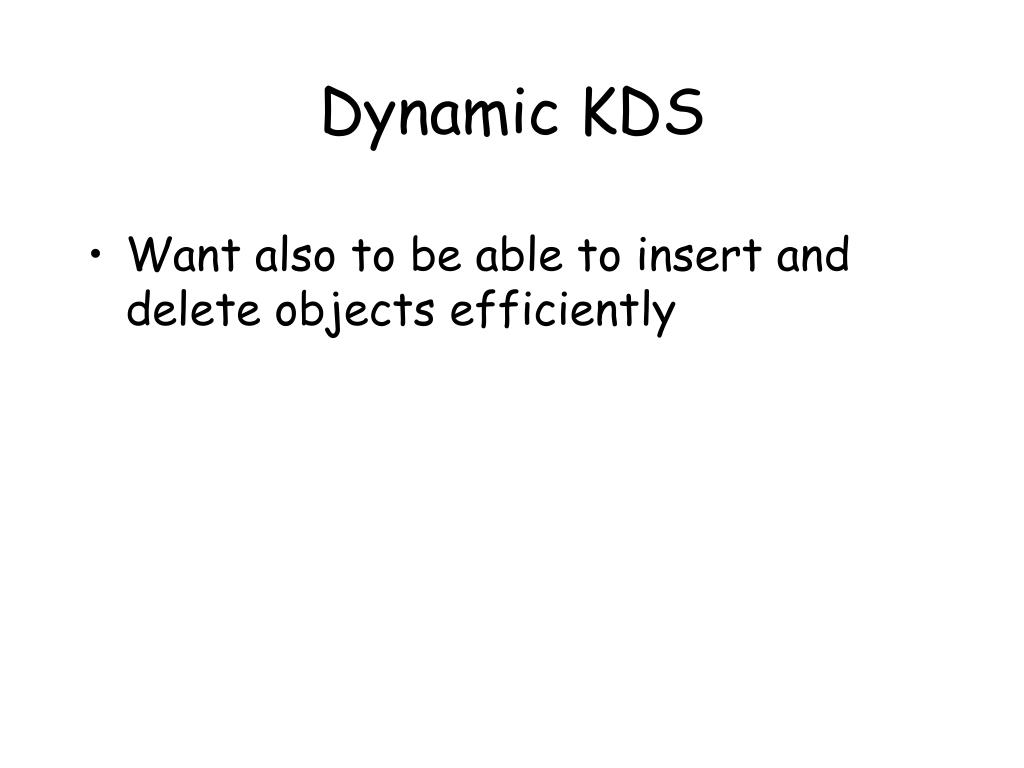 Dynamic KDS

• Want also to be able to insert and delete objects efficiently